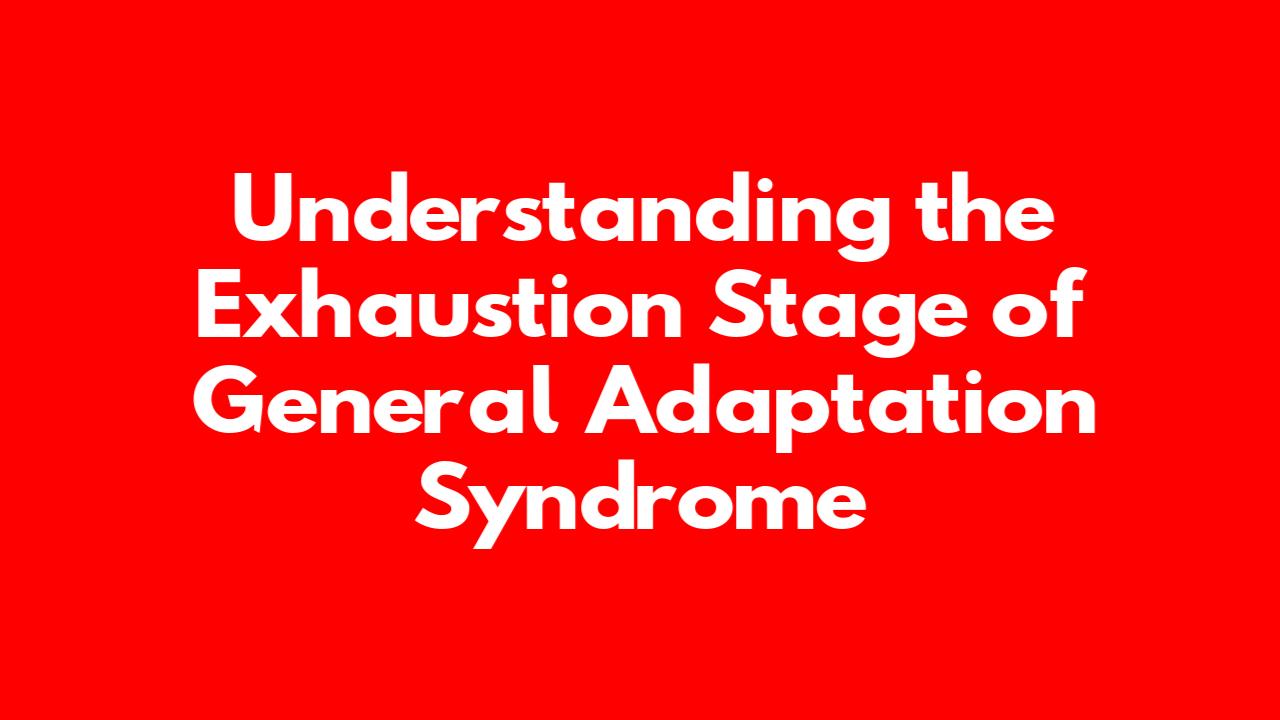 Understanding the Exhaustion Stage of General Adaptation Syndrome